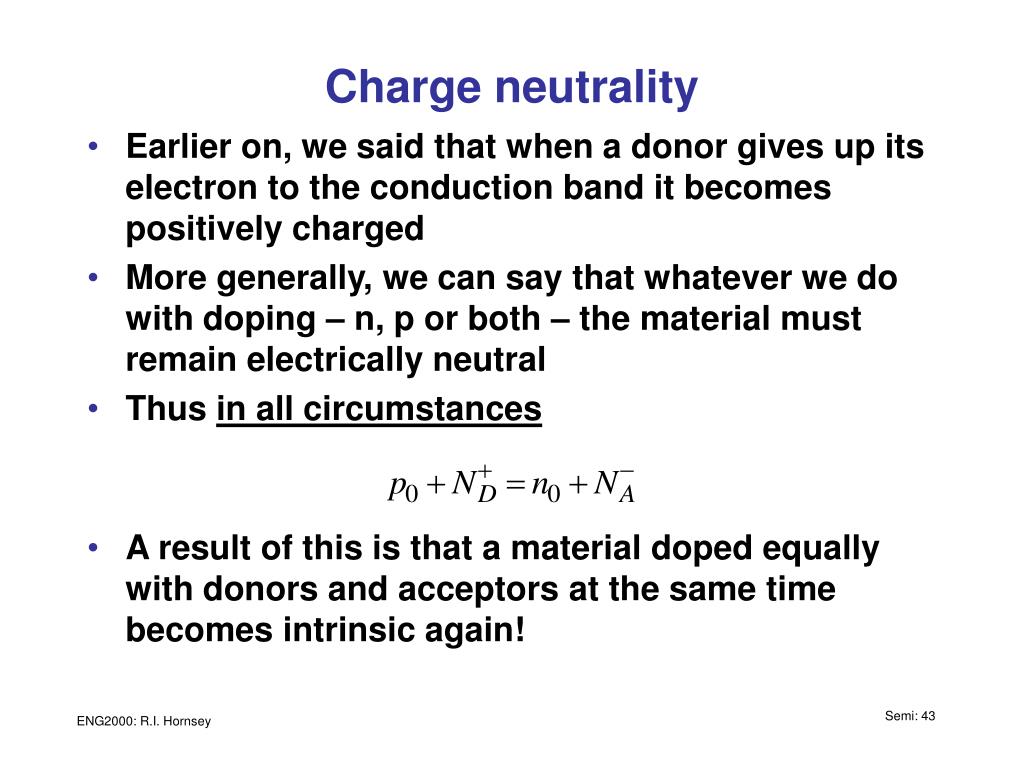 Charge neutrality

• Earlier on, we said that when a donor gives up its electron to the conduction band it becomes positively charged
• More generally, we can say that whatever we do with doping – n, p or both – the material must remain electrically neutral
• Thus in all circumstances

$p_0 + N_D^+ = n_0 + N_A^-$

• A result of this is that a material doped equally with donors and acceptors at the same time becomes intrinsic again!

ENG2000: R.I. Hornsey

Semi: 43